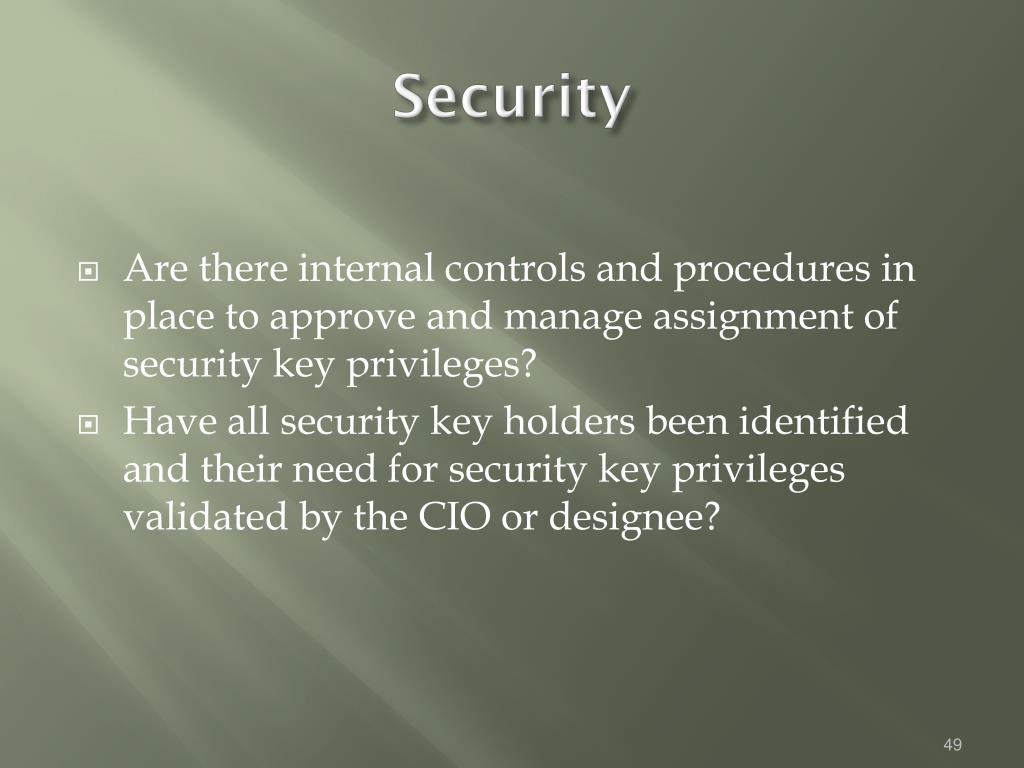 Security

Are there internal controls and procedures in place to approve and manage assignment of security key privileges?

Have all security key holders been identified and their need for security key privileges validated by the CIO or designee?

49